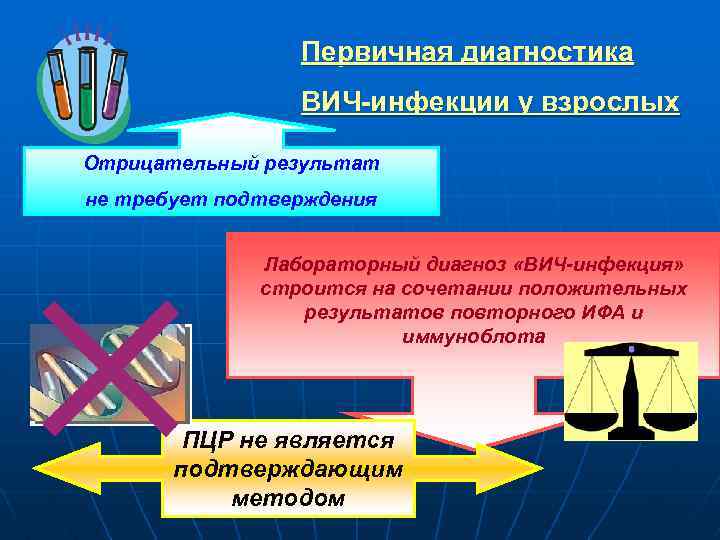 Первичная диагностика

ВИЧ-инфекции у взрослых

Отрицательный результат

не требует подтверждения

Лабораторный диагноз «ВИЧ-инфекция» строится на сочетании положительных результатов повторного ИФА и иммуноблота

ПЦР не является подтверждающим методом